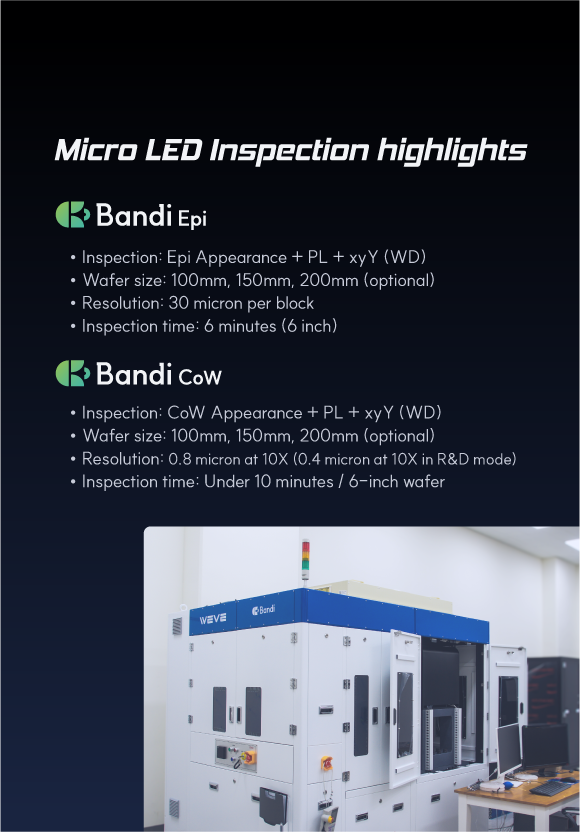 Micro LED Inspection highlights

Bandi Epi

• Inspection: Epi Appearance + PL + xyY (WD)
• Wafer size: 100mm, 150mm, 200mm (optional)
• Resolution: 30 micron per block
• Inspection time: 6 minutes (6 inch)

Bandi CoW

• Inspection: CoW Appearance + PL + xyY (WD)
• Wafer size: 100mm, 150mm, 200mm (optional)
• Resolution: 0.8 micron at 10X (0.4 micron at 10X in R&D mode)
• Inspection time: Under 10 minutes / 6-inch wafer

WEVE

Bandi